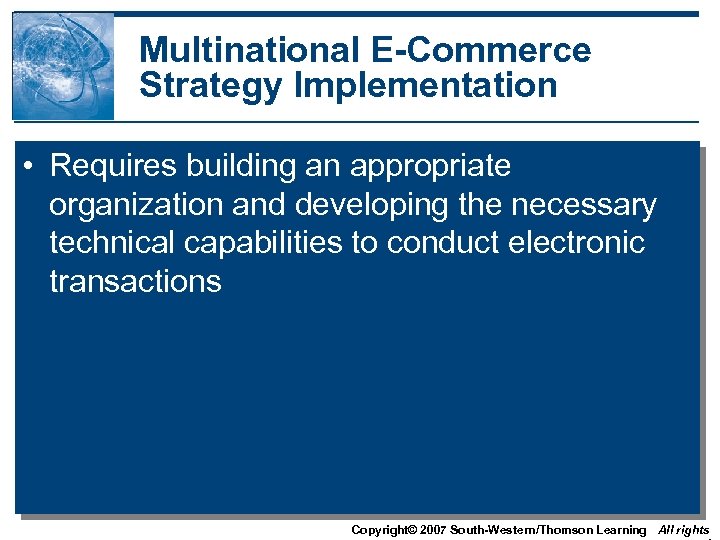 Multinational E-Commerce Strategy Implementation

• Requires building an appropriate organization and developing the necessary technical capabilities to conduct electronic transactions

Copyright© 2007 South-Western/Thomson Learning All rights